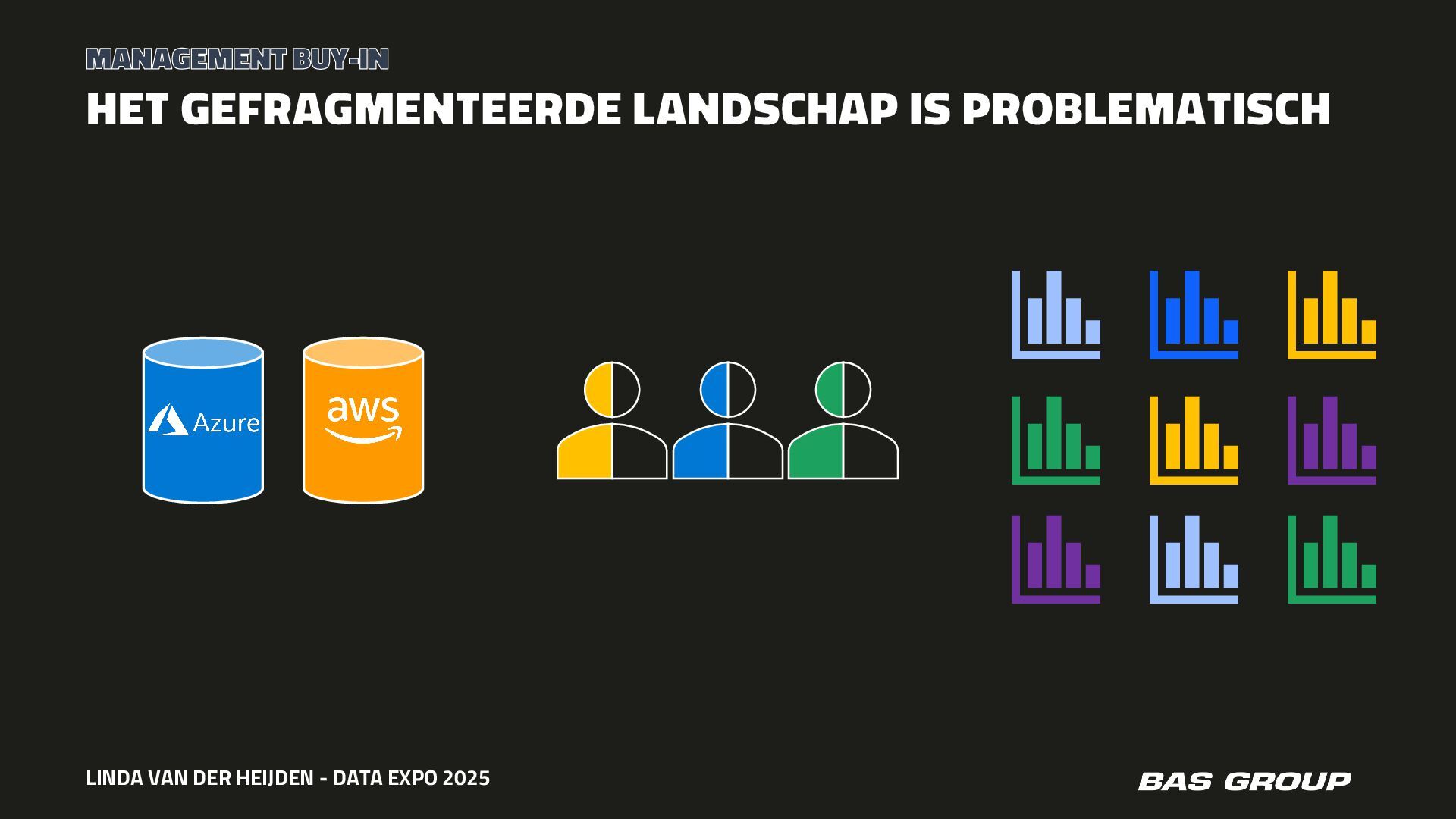 MANAGEMENT BUY-IN

HET GEFRAGMENTEERDE LANDSCHAP IS PROBLEMATISCH

Azure

aws

LINDA VAN DER HEIJDEN - DATA EXPO 2025

BAS GROUP